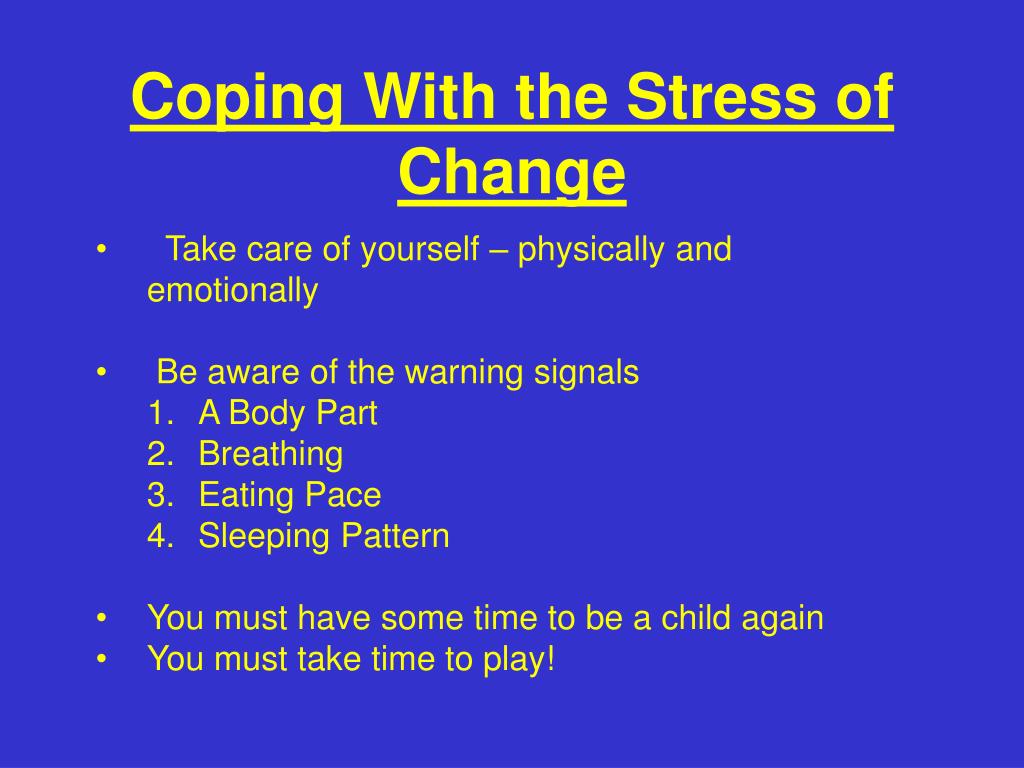 Coping With the Stress of Change

• Take care of yourself – physically and emotionally

• Be aware of the warning signals
1. A Body Part
2. Breathing
3. Eating Pace
4. Sleeping Pattern

• You must have some time to be a child again
• You must take time to play!